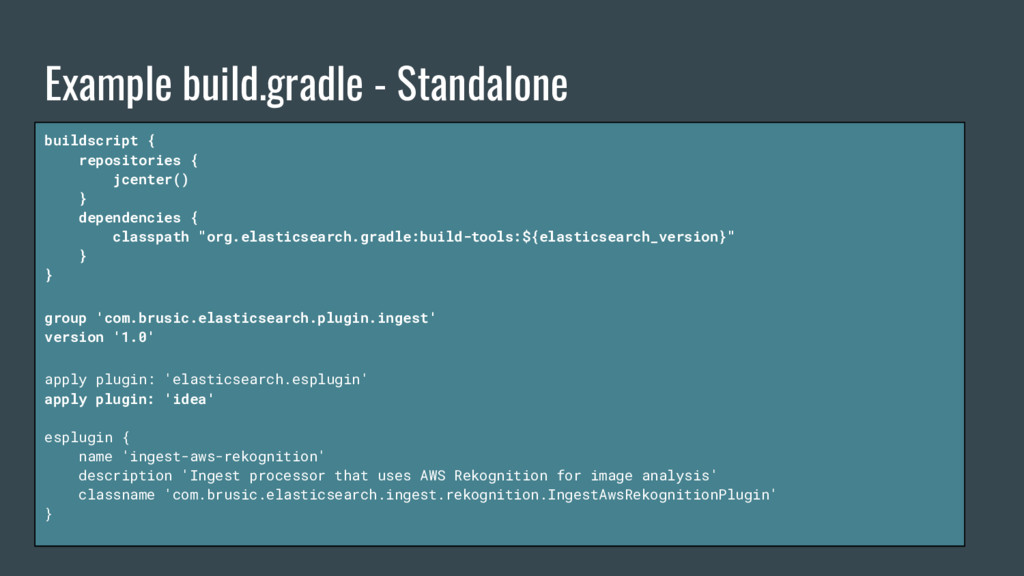 Example build.gradle - Standalone

buildscript {
    repositories {
        jcenter()
    }
    dependencies {
        classpath "org.elasticsearch.gradle:build-tools:${elasticsearch_version}"
    }
}

group 'com.brusic.elasticsearch.plugin.ingest'
version '1.0'

apply plugin: 'elasticsearch.esplugin'
apply plugin: 'idea'

esplugin {
    name 'ingest-aws-rekognition'
    description 'Ingest processor that uses AWS Rekognition for image analysis'
    classname 'com.brusic.elasticsearch.ingest.rekognition.IngestAwsRekognitionPlugin'
}